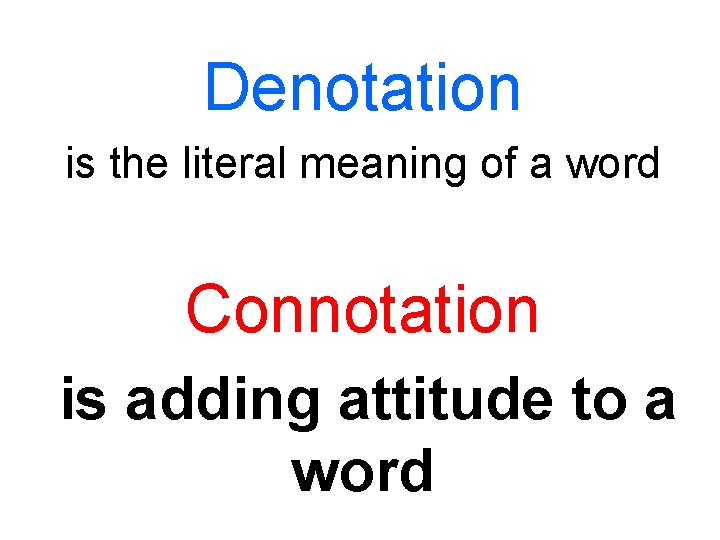 Denotation

is the literal meaning of a word

Connotation

is adding attitude to a word